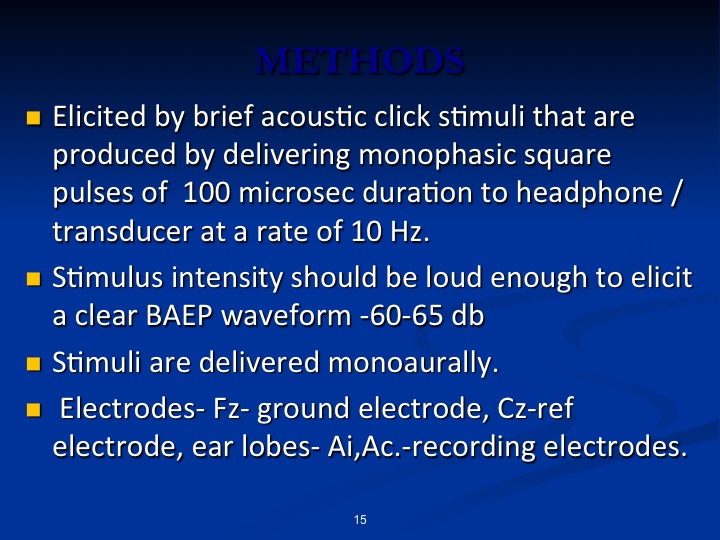 METHODS

- Elicited by brief acoustic click stimuli that are produced by delivering monophasic square pulses of 100 microsec duration to headphone / transducer at a rate of 10 Hz.
- Stimulus intensity should be loud enough to elicit a clear BAEP waveform -60-65 db
- Stimuli are delivered monoaurally.
- Electrodes- Fz- ground electrode, Cz-ref electrode, ear lobes- Ai,Ac.-recording electrodes.

15